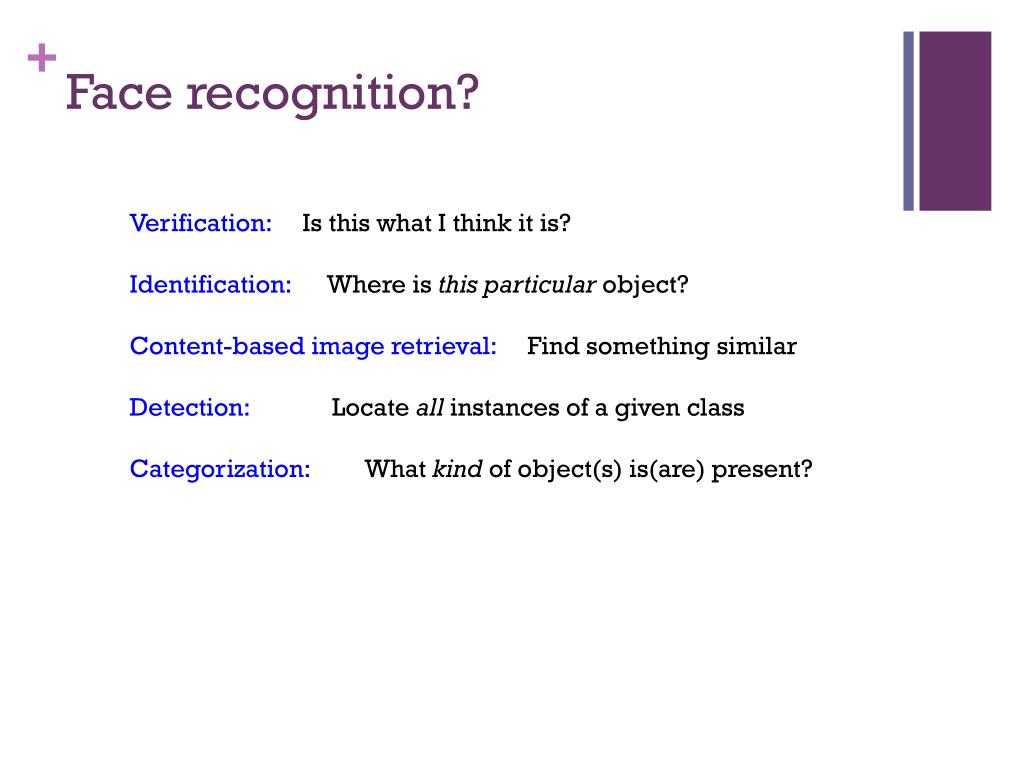 +
Face recognition?

Verification: Is this what I think it is?

Identification: Where is this particular object?

Content-based image retrieval: Find something similar

Detection: Locate all instances of a given class

Categorization: What kind of object(s) is(are) present?